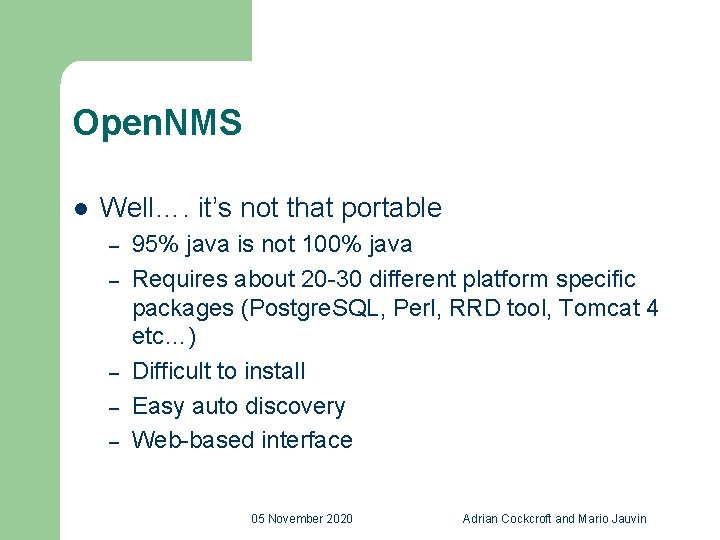 OpenNMS

• Well…. it's not that portable
- 95% java is not 100% java
- Requires about 20-30 different platform specific packages (PostgreSQL, Perl, RRD tool, Tomcat 4 etc…)
- Difficult to install
- Easy auto discovery
- Web-based interface

05 November 2020

Adrian Cockcroft and Mario Jauvin